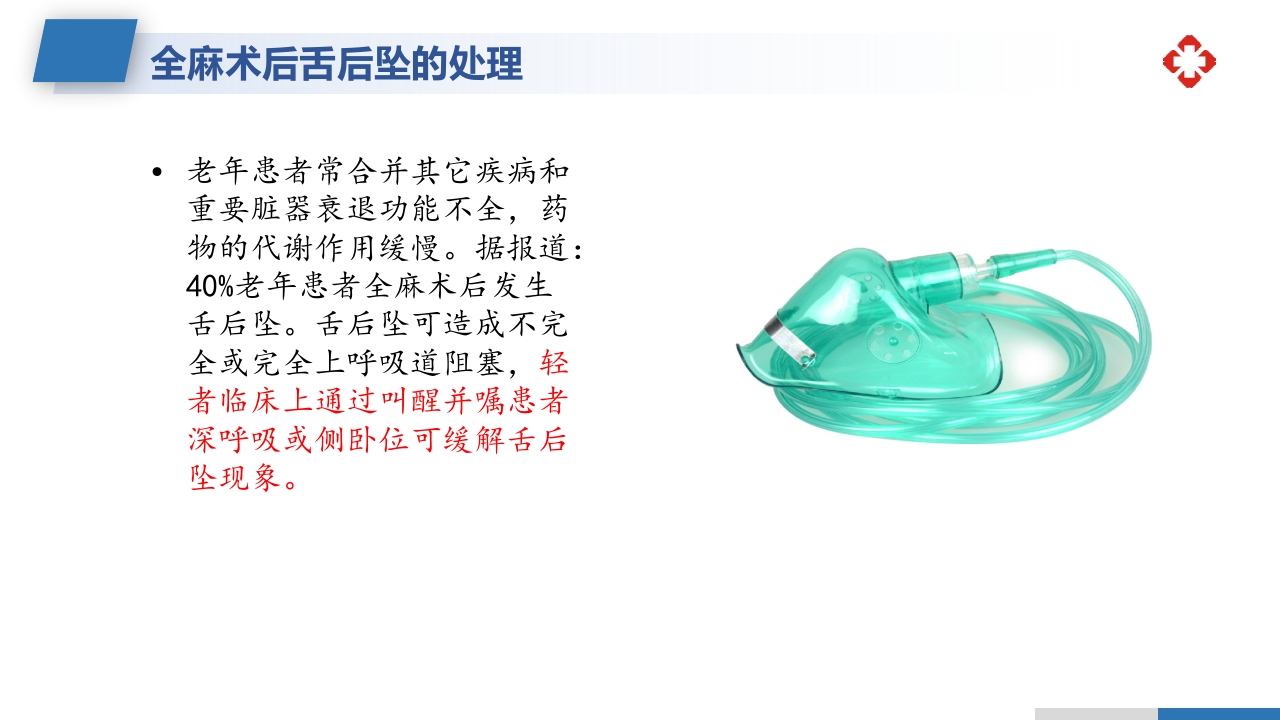 全麻术后舌后坠的处理

• 老年患者常合并其它疾病和重要脏器衰退功能不全，药物的代谢作用缓慢。据报道：40%老年患者全麻术后发生舌后坠。舌后坠可造成不完全或完全上呼吸道阻塞，轻者临床上通过叫醒并嘱患者深呼吸或侧卧位可缓解舌后坠现象。